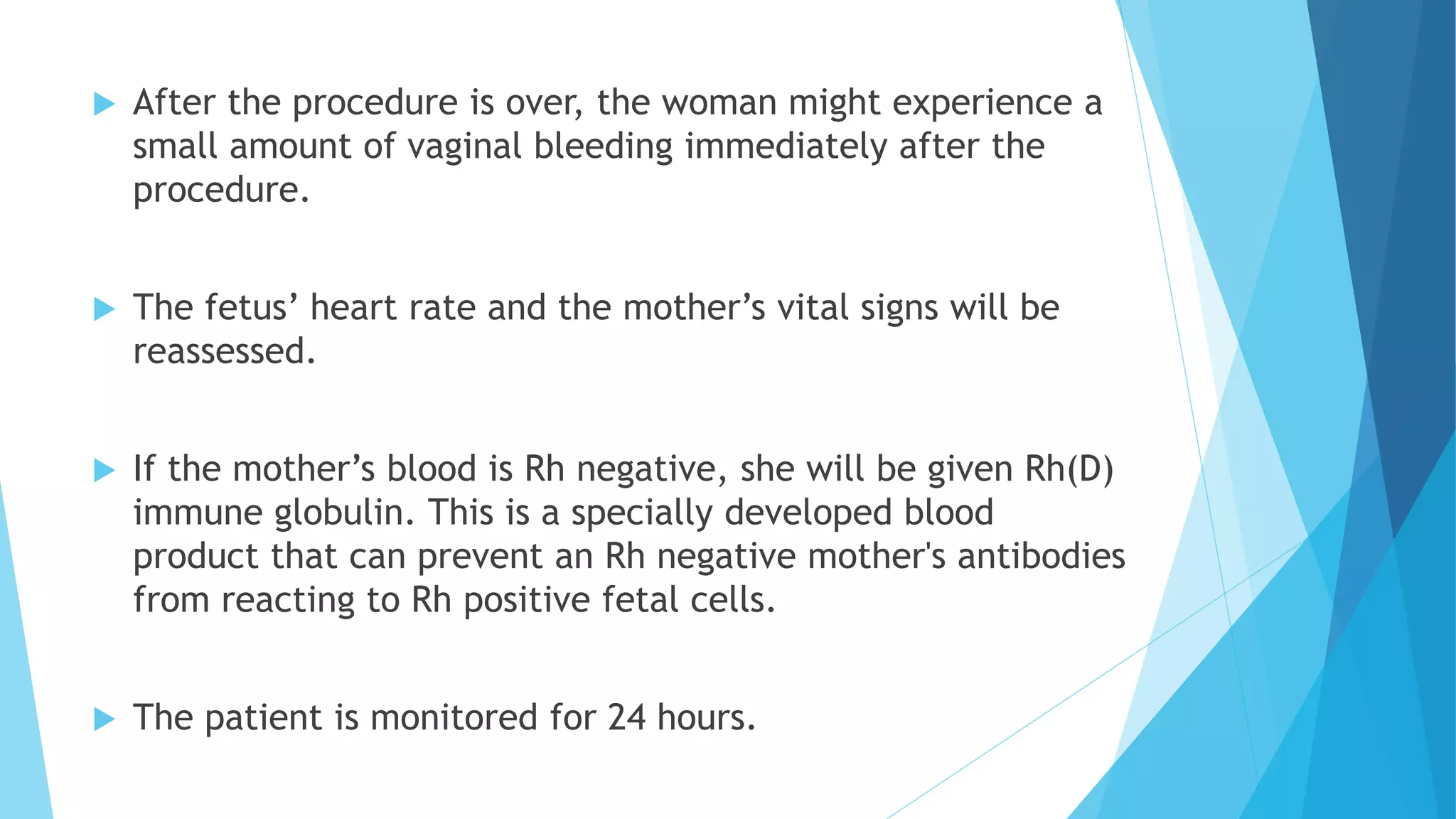 ▶ After the procedure is over, the woman might experience a small amount of vaginal bleeding immediately after the procedure.

▶ The fetus’ heart rate and the mother’s vital signs will be reassessed.

▶ If the mother’s blood is Rh negative, she will be given Rh(D) immune globulin. This is a specially developed blood product that can prevent an Rh negative mother's antibodies from reacting to Rh positive fetal cells.

▶ The patient is monitored for 24 hours.